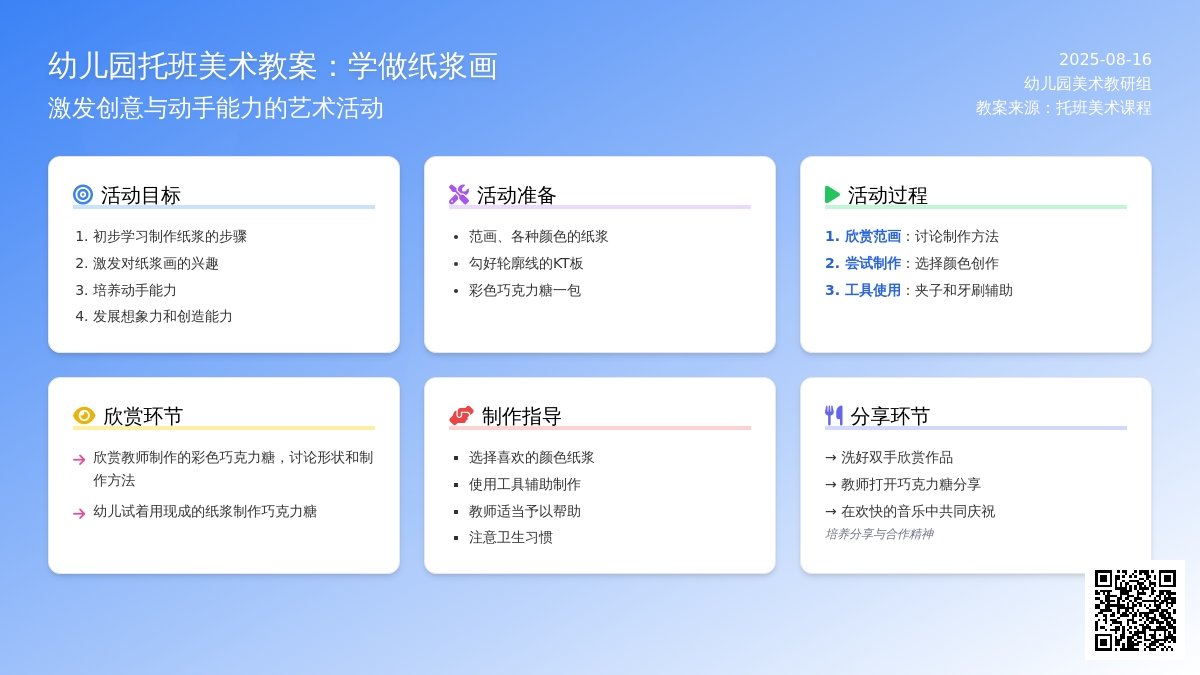 幼儿园托班美术教案：学做纸浆画
激发创意与动手能力的艺术活动

2025-08-16
幼儿园美术教研组
教案来源：托班美术课程

活动目标
1. 初步学习制作纸浆的步骤
2. 激发对纸浆画的兴趣
3. 培养动手能力
4. 发展想象力和创造能力

活动准备
- 范画、各种颜色的纸浆
- 勾好轮廓线的KT板
- 彩色巧克力糖一包

活动过程
1. 欣赏范画：讨论制作方法
2. 尝试制作：选择颜色创作
3. 工具使用：夹子和牙刷辅助

欣赏环节
→ 欣赏教师制作的彩色巧克力糖，讨论形状和制作方法
→ 幼儿试着用现成的纸浆制作巧克力糖

制作指导
- 选择喜欢的颜色纸浆
- 使用工具辅助制作
- 教师适当予以帮助
- 注意卫生习惯

分享环节
→ 洗好双手欣赏作品
→ 教师打开巧克力糖分享
→ 在欢快的音乐中共同庆祝
培养分享与合作精神